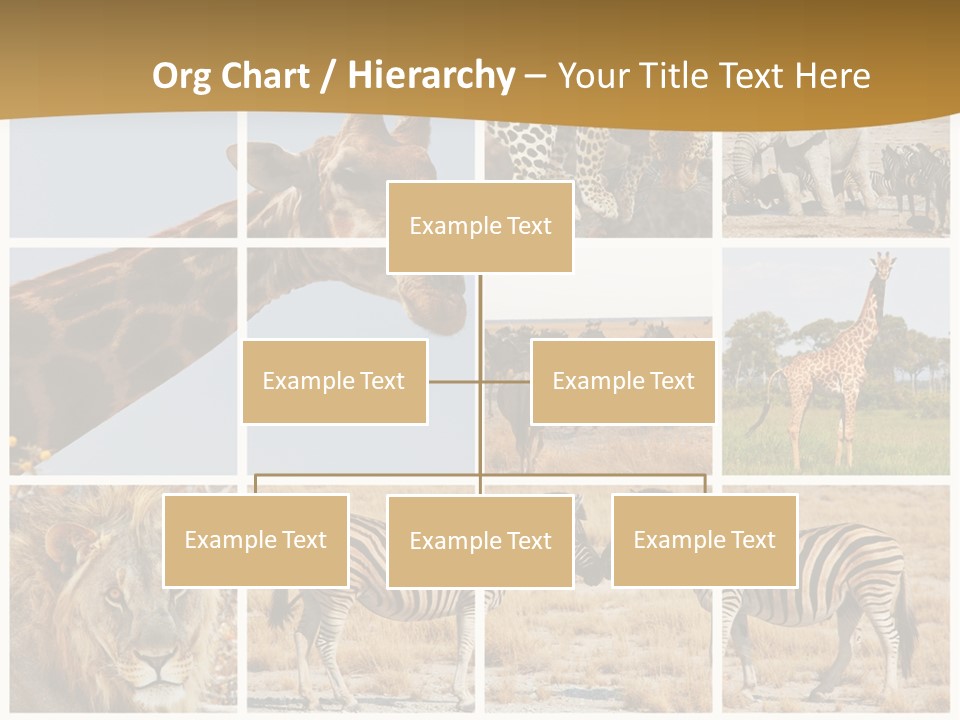 Org Chart / Hierarchy – Your Title Text Here

Example Text

Example Text

Example Text

Example Text

Example Text

Example Text